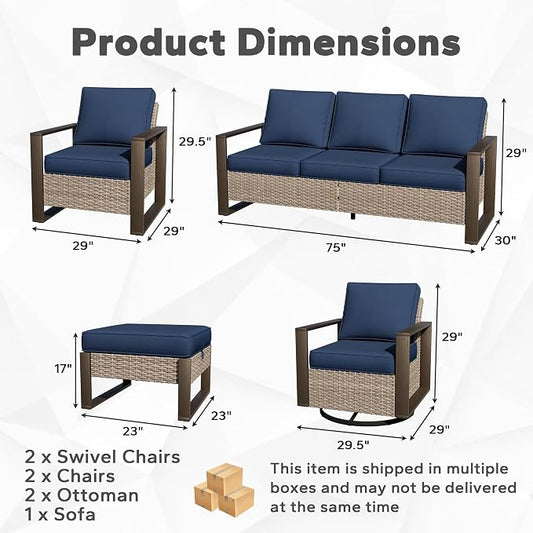 Product Dimensions

29.5"
29"
29"

29"
75"
30"

17"
23"
23"

29"
29.5"
29"

2 x Swivel Chairs
2 x Chairs
2 x Ottoman
1 x Sofa

This item is shipped in multiple boxes and may not be delivered at the same time